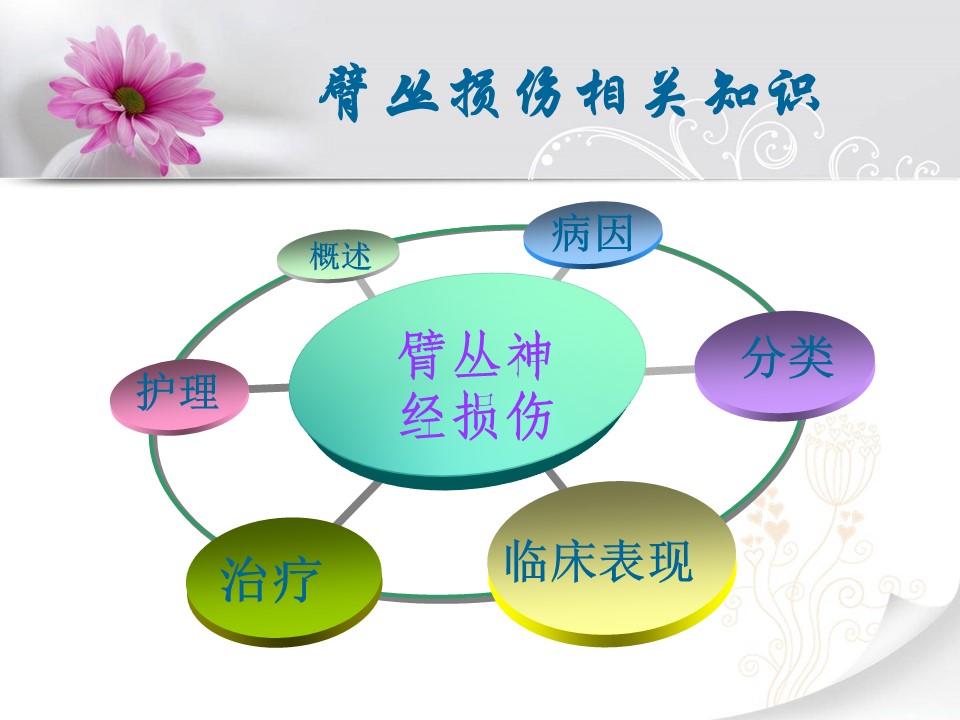 臂丛损伤相关知识

臂丛神经损伤

概述

病因

分类

临床表现

治疗

护理